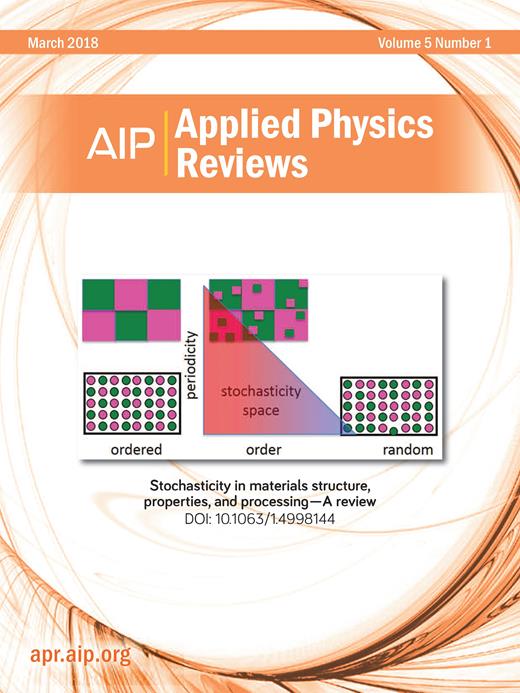 March 2018

Volume 5 Number 1

AIP

Applied Physics Reviews

periodicity

stochasticity space

ordered

order

random

Stochasticity in materials structure, properties, and processing—A review
DOI: 10.1063/1.4998144

apr.aip.org